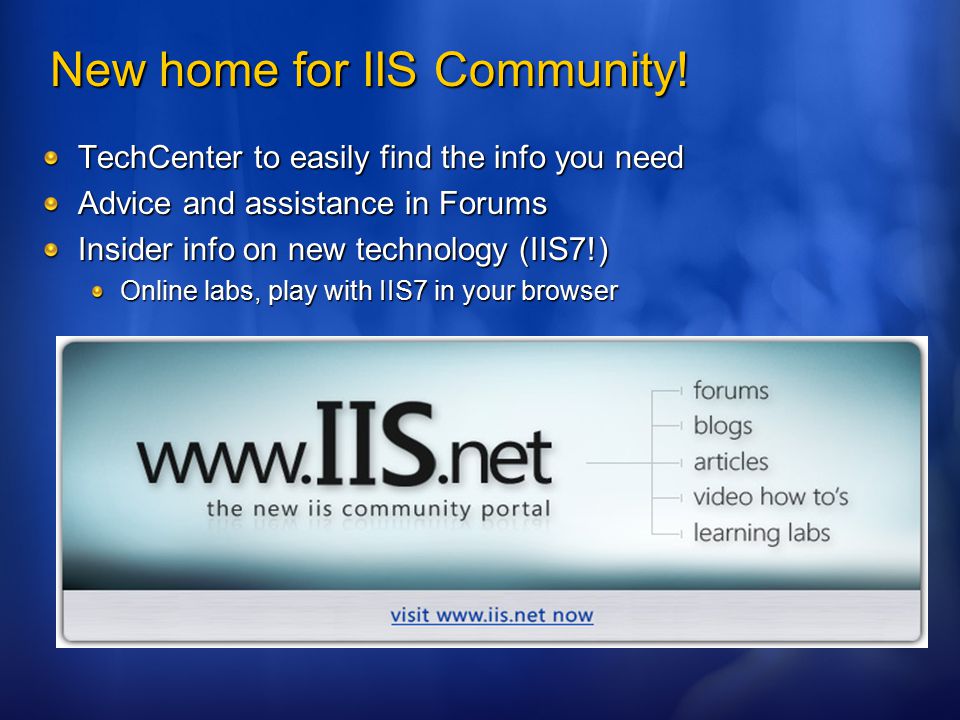 New home for IIS Community!

TechCenter to easily find the info you need
Advice and assistance in Forums
Insider info on new technology (IIS7!)
Online labs, play with IIS7 in your browser

www.IIS.net
the new iis community portal

forums
blogs
articles
video how to's
learning labs

visit www.iis.net now